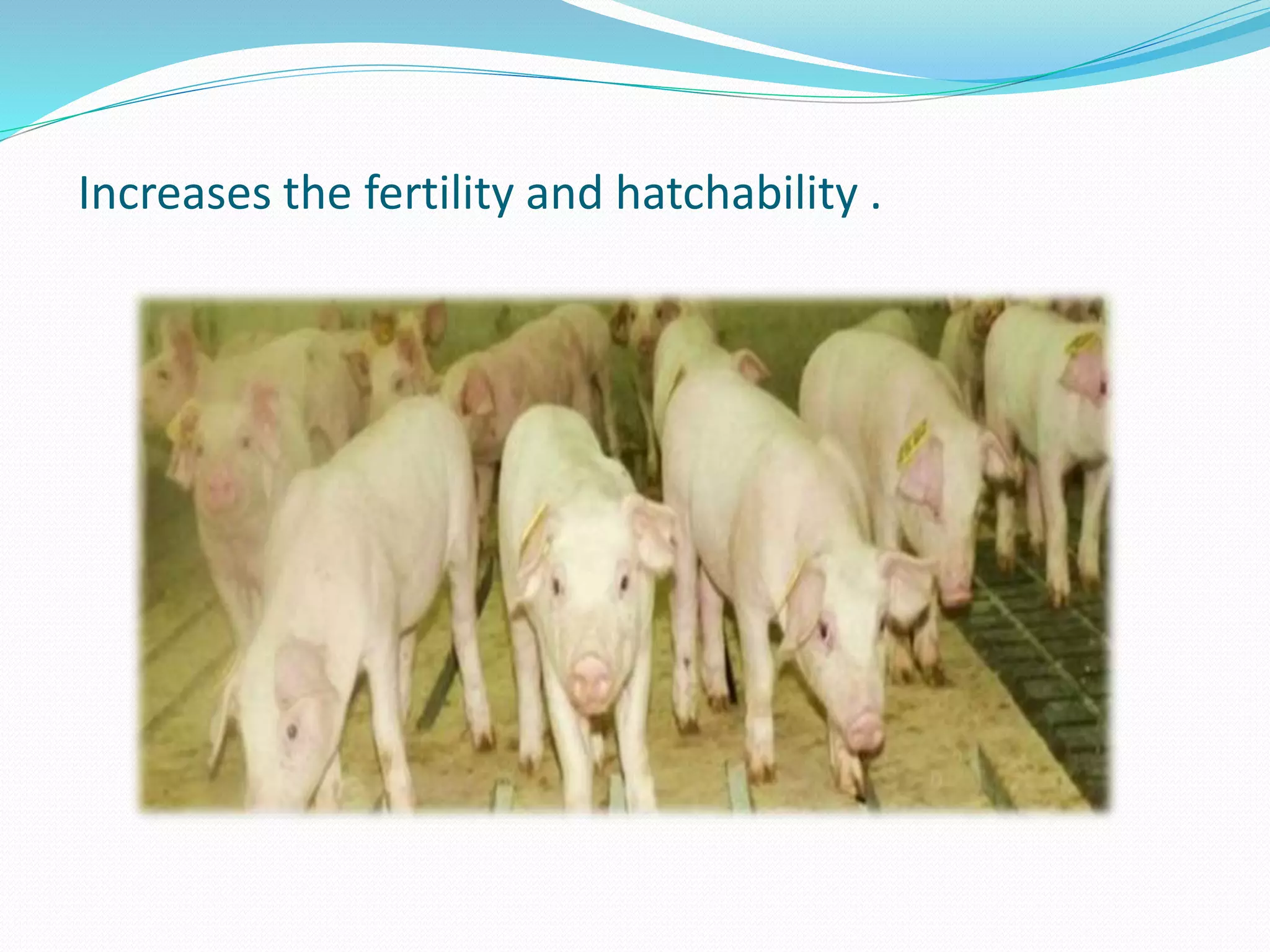 Increases the fertility and hatchability .